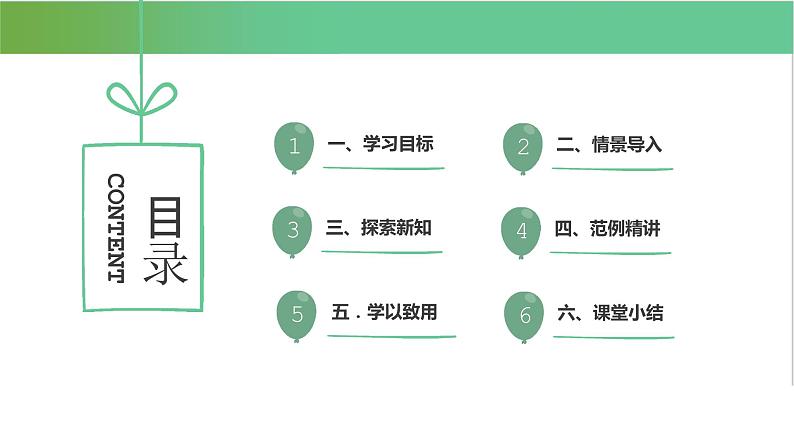 CONTENT
目录

1 一、学习目标
2 二、情景导入
3 三、探索新知
4 四、范例精讲
5 五．学以致用
6 六、课堂小结